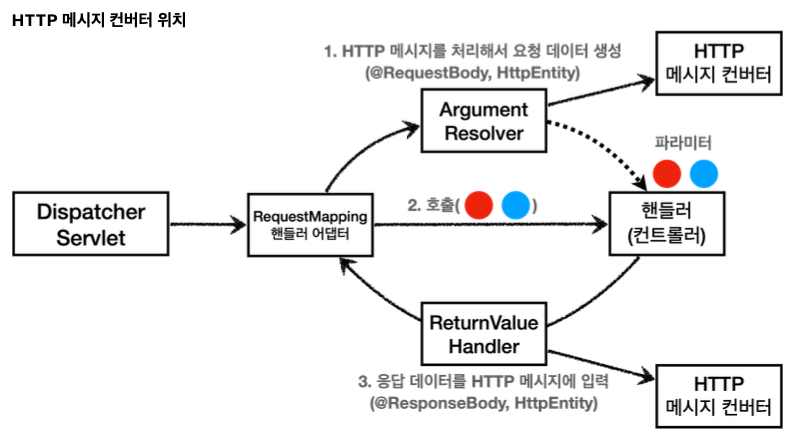 HTTP 메시지 컨버터 위치

1. HTTP 메시지를 처리해서 요청 데이터 생성
(@RequestBody, HttpEntity)

HTTP
메시지 컨버터

Argument
Resolver

파라미터

Dispatcher
Servlet

RequestMapping
핸들러 어댑터

2. 호출( )

핸들러
(컨트롤러)

ReturnValue
Handler

3. 응답 데이터를 HTTP 메시지에 입력
(@ResponseBody, HttpEntity)

HTTP
메시지 컨버터